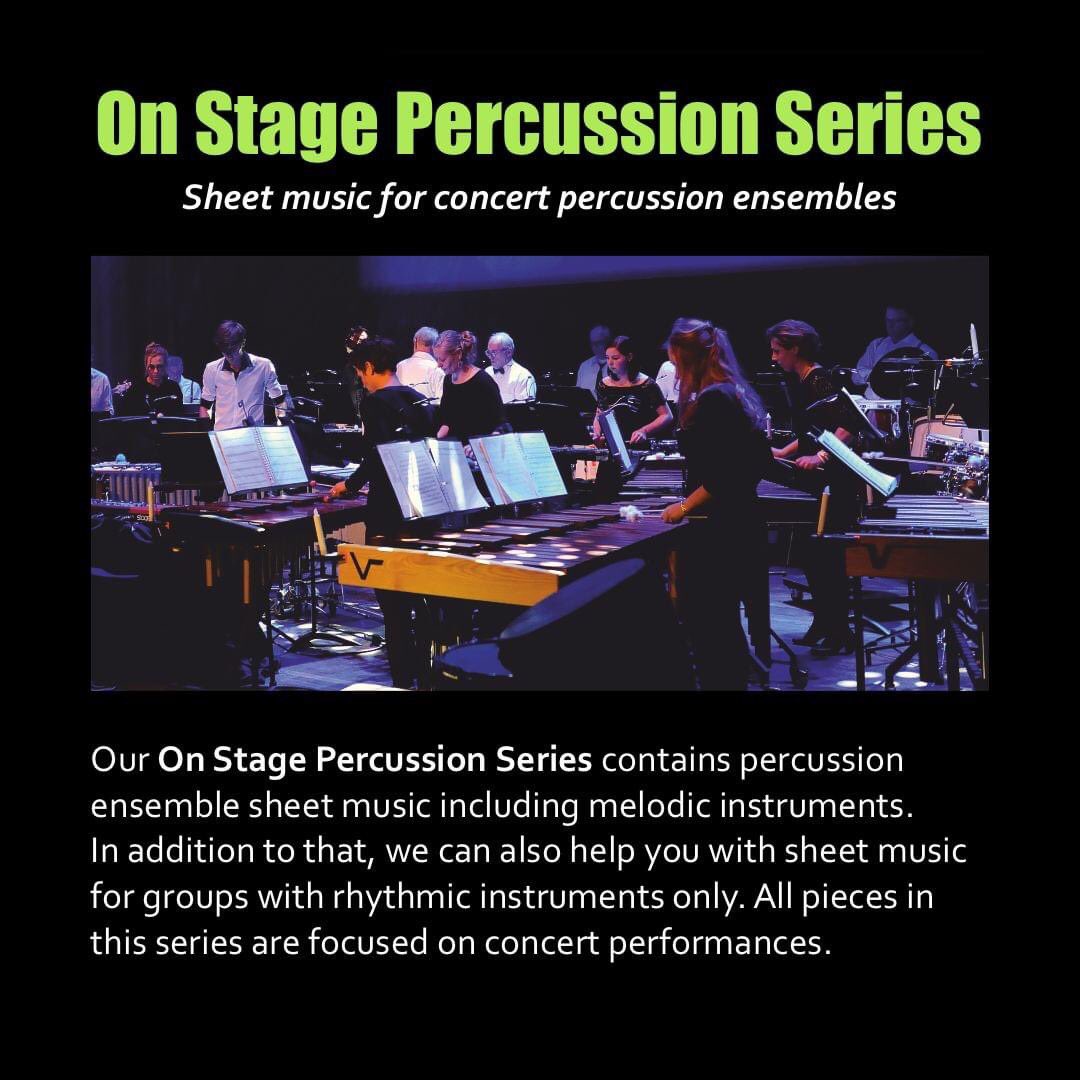 On Stage Percussion Series

Sheet music for concert percussion ensembles

Our On Stage Percussion Series contains percussion ensemble sheet music including melodic instruments. In addition to that, we can also help you with sheet music for groups with rhythmic instruments only. All pieces in this series are focused on concert performances.